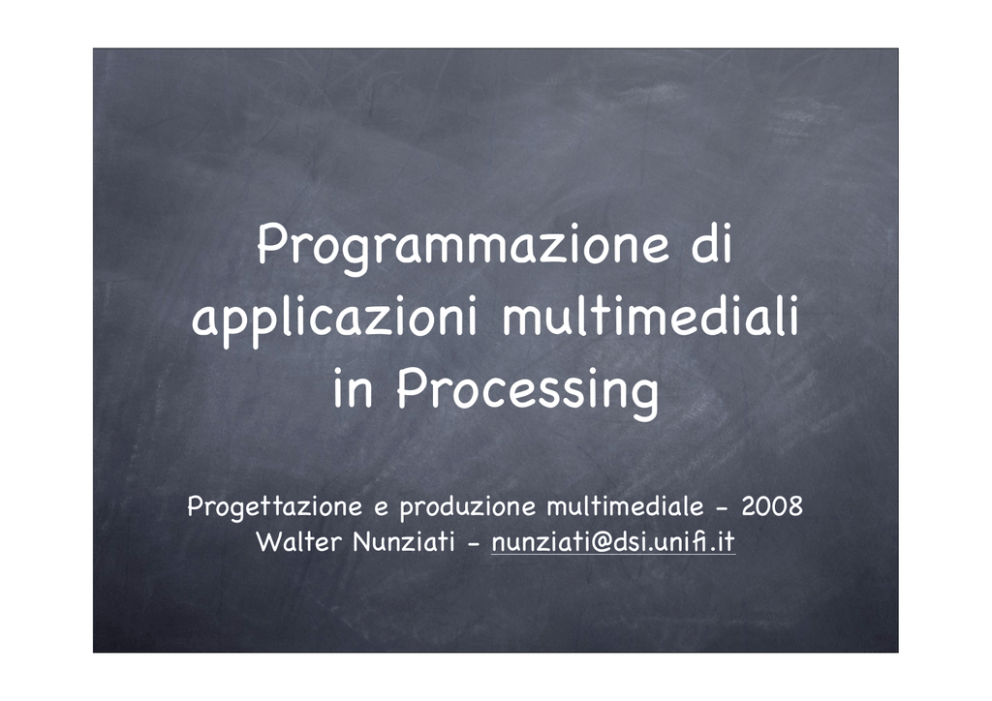 Programmazione di applicazioni multimediali in Processing

Progettazione e produzione multimediale - 2008
Walter Nunziati - nunziati@dsi.unifi.it